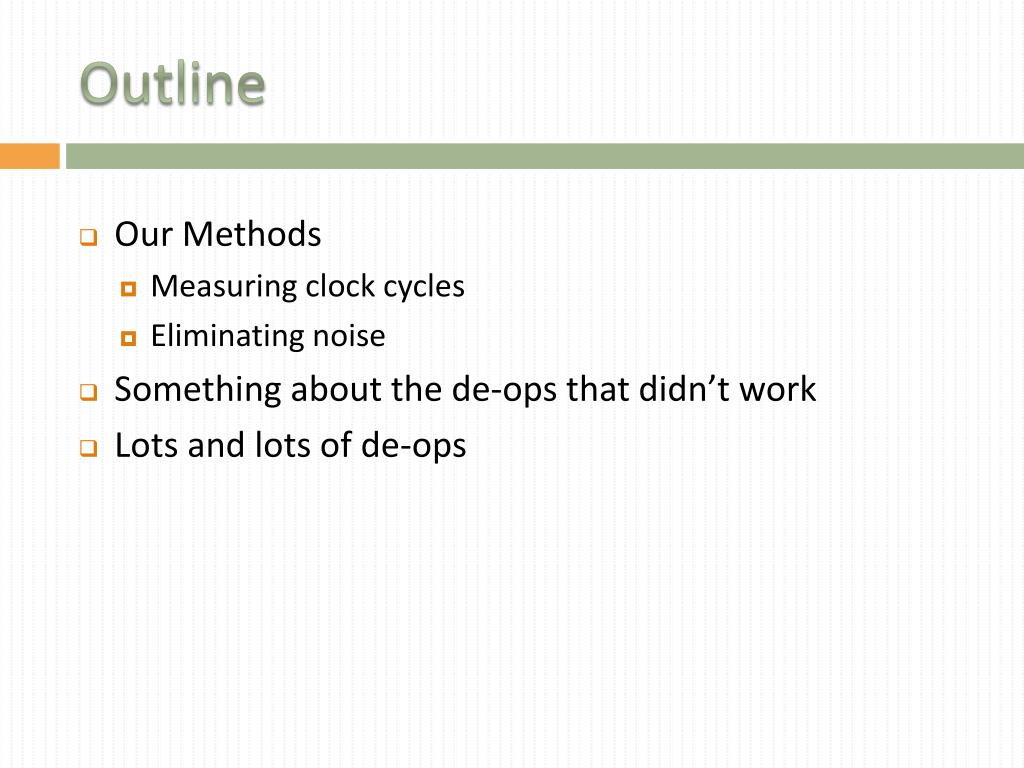 Outline

Our Methods
Measuring clock cycles
Eliminating noise
Something about the de-ops that didn’t work
Lots and lots of de-ops